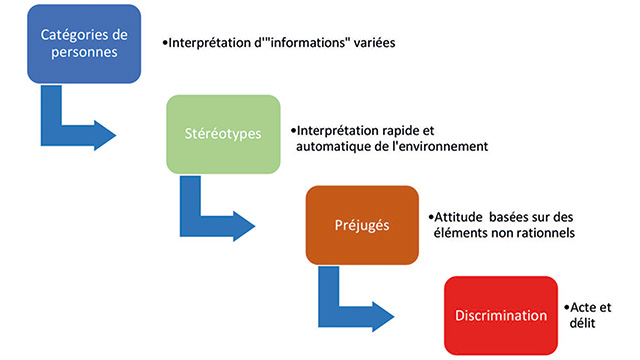 Catégories de personnes

•Interprétation d'"informations" variées

Stéréotypes

•Interprétation rapide et automatique de l'environnement

Préjugés

•Attitude basées sur des éléments non rationnels

Discrimination

•Acte et délit